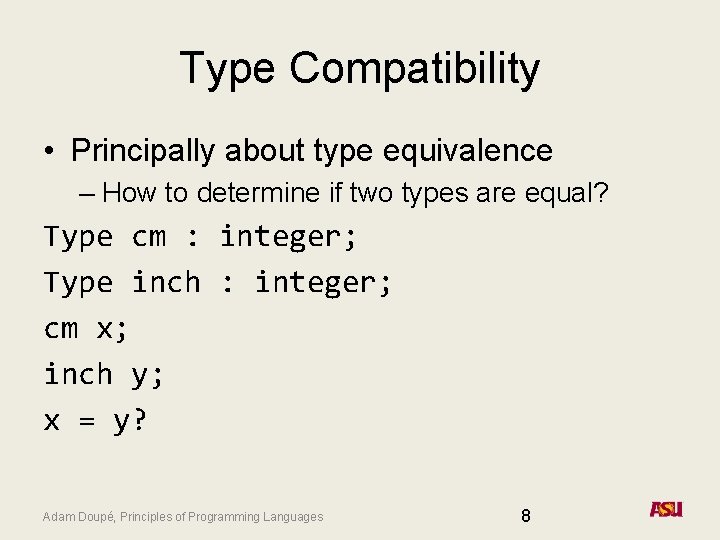 Type Compatibility

• Principally about type equivalence
– How to determine if two types are equal?

Type cm : integer;

Type inch : integer;

cm x;

inch y;

x = y?

Adam Doupé, Principles of Programming Languages

8

ASU